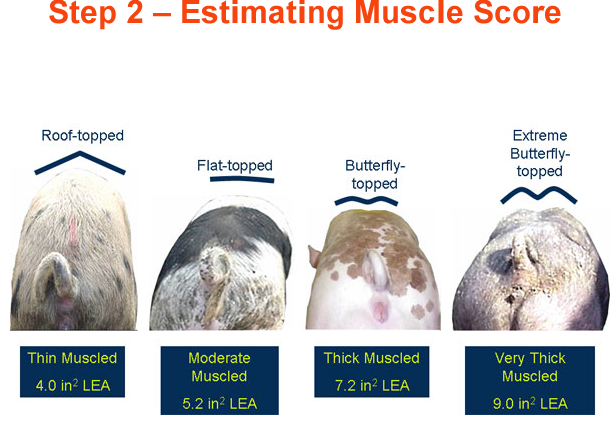 Step 2 – Estimating Muscle Score

Roof-topped

Flat-topped

Butterfly-topped

Extreme Butterfly-topped

Thin Muscled
4.0 in$^2$ LEA

Moderate Muscled
5.2 in$^2$ LEA

Thick Muscled
7.2 in$^2$ LEA

Very Thick Muscled
9.0 in$^2$ LEA